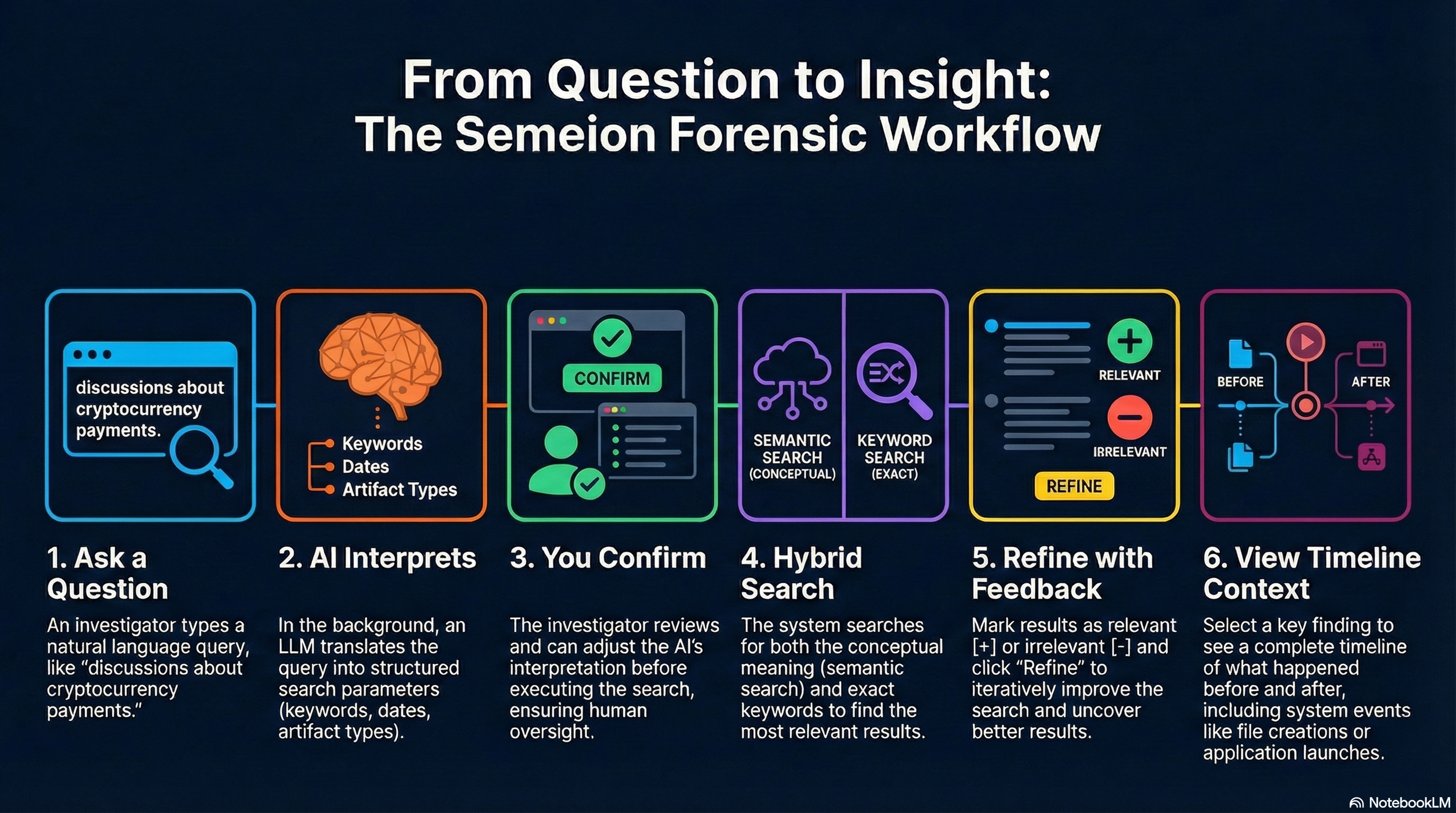 From Question to Insight:
The Semeion Forensic Workflow

discussions about cryptocurrency payments.

Keywords
Dates
Artifact Types

CONFIRM

SEMANTIC SEARCH (CONCEPTUAL)

KEYWORD SEARCH (EXACT)

RELEVANT

IRRELEVANT

REFINE

BEFORE

AFTER

1. Ask a Question

An investigator types a natural language query, like “discussions about cryptocurrency payments.”

2. AI Interprets

In the background, an LLM translates the query into structured search parameters (keywords, dates, artifact types).

3. You Confirm

The investigator reviews and can adjust the AI’s interpretation before executing the search, ensuring human oversight.

4. Hybrid Search

The system searches for both the conceptual meaning (semantic search) and exact keywords to find the most relevant results.

5. Refine with Feedback

Mark results as relevant [+] or irrelevant [-] and click “Refine” to iteratively improve the search and uncover better results.

6. View Timeline Context

Select a key finding to see a complete timeline of what happened before and after, including system events like file creations or application launches.

NotebookLM